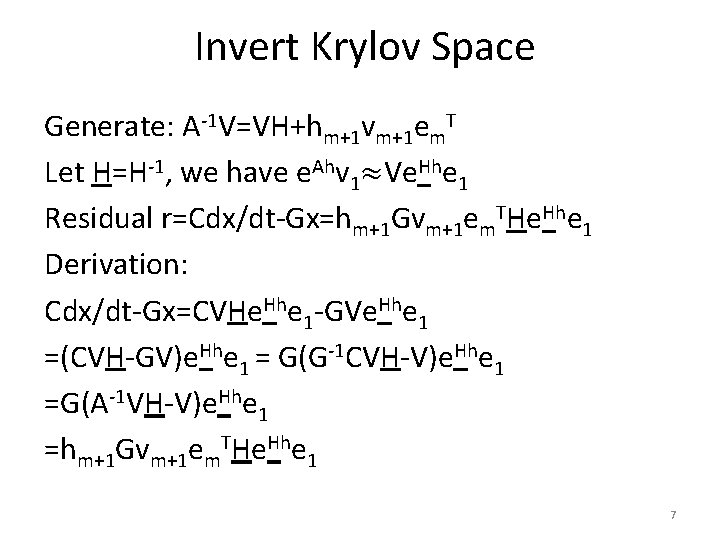 Invert Krylov Space

Generate: $A^{-1}V=VH+h_{m+1}v_{m+1}e_m^T$

Let $\underline{H}=H^{-1}$, we have $e^{Ah}v_1 \approx Ve^{\underline{H}h}e_1$

Residual $r=Cdx/dt-Gx=h_{m+1}Gv_{m+1}e_m^T\underline{H}e^{\underline{H}h}e_1$

Derivation:

$Cdx/dt-Gx=CV\underline{H}e^{\underline{H}h}e_1-GVe^{\underline{H}h}e_1$

$=(CV\underline{H}-GV)e^{\underline{H}h}e_1 = G(G^{-1}CV\underline{H}-V)e^{\underline{H}h}e_1$

$=G(A^{-1}V\underline{H}-V)e^{\underline{H}h}e_1$

$=h_{m+1}Gv_{m+1}e_m^T\underline{H}e^{\underline{H}h}e_1$

7